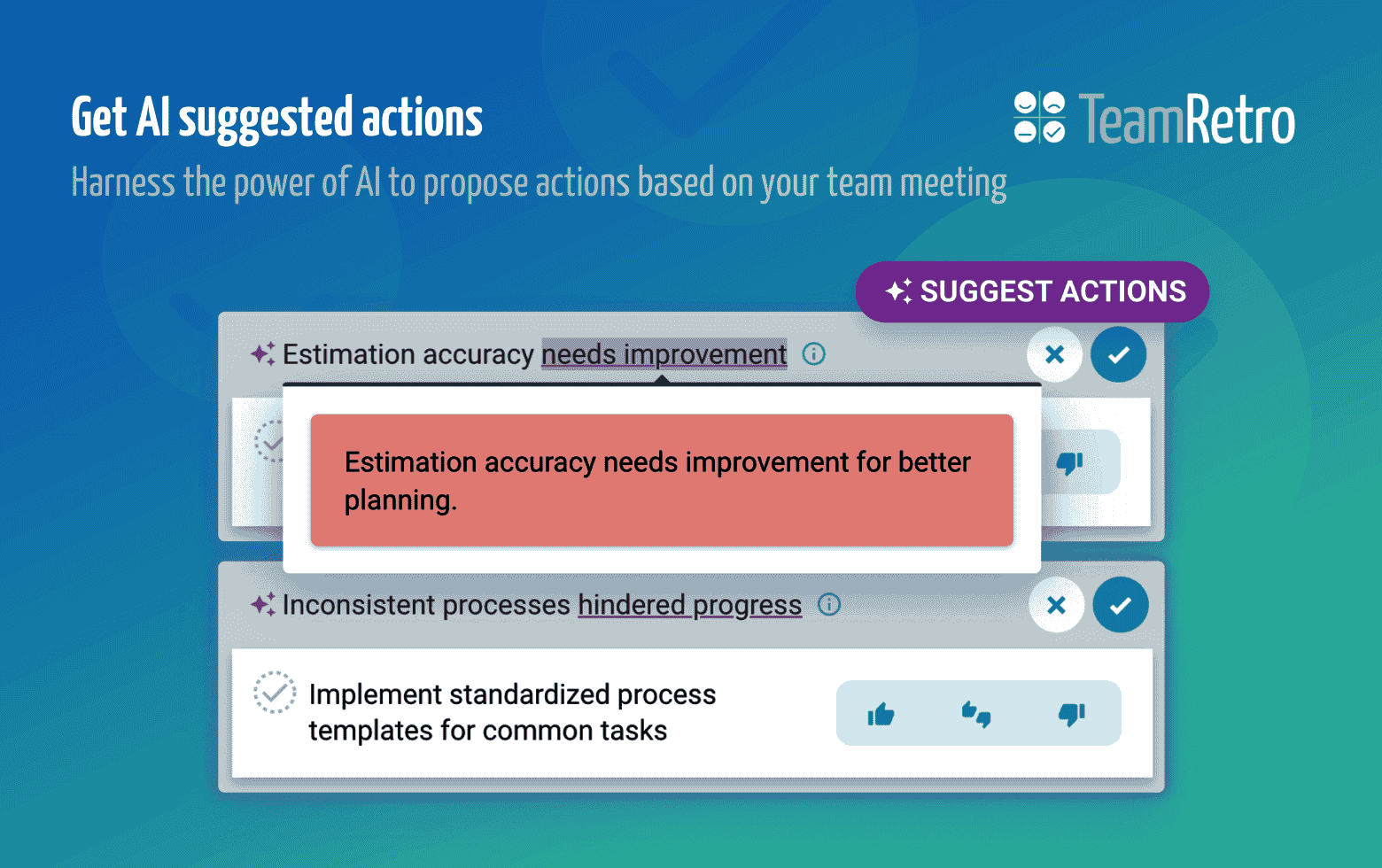 Get AI suggested actions

TeamRetro

Harness the power of AI to propose actions based on your team meeting

SUGGEST ACTIONS

Estimation accuracy needs improvement

Estimation accuracy needs improvement for better planning.

Inconsistent processes hindered progress

Implement standardized process templates for common tasks